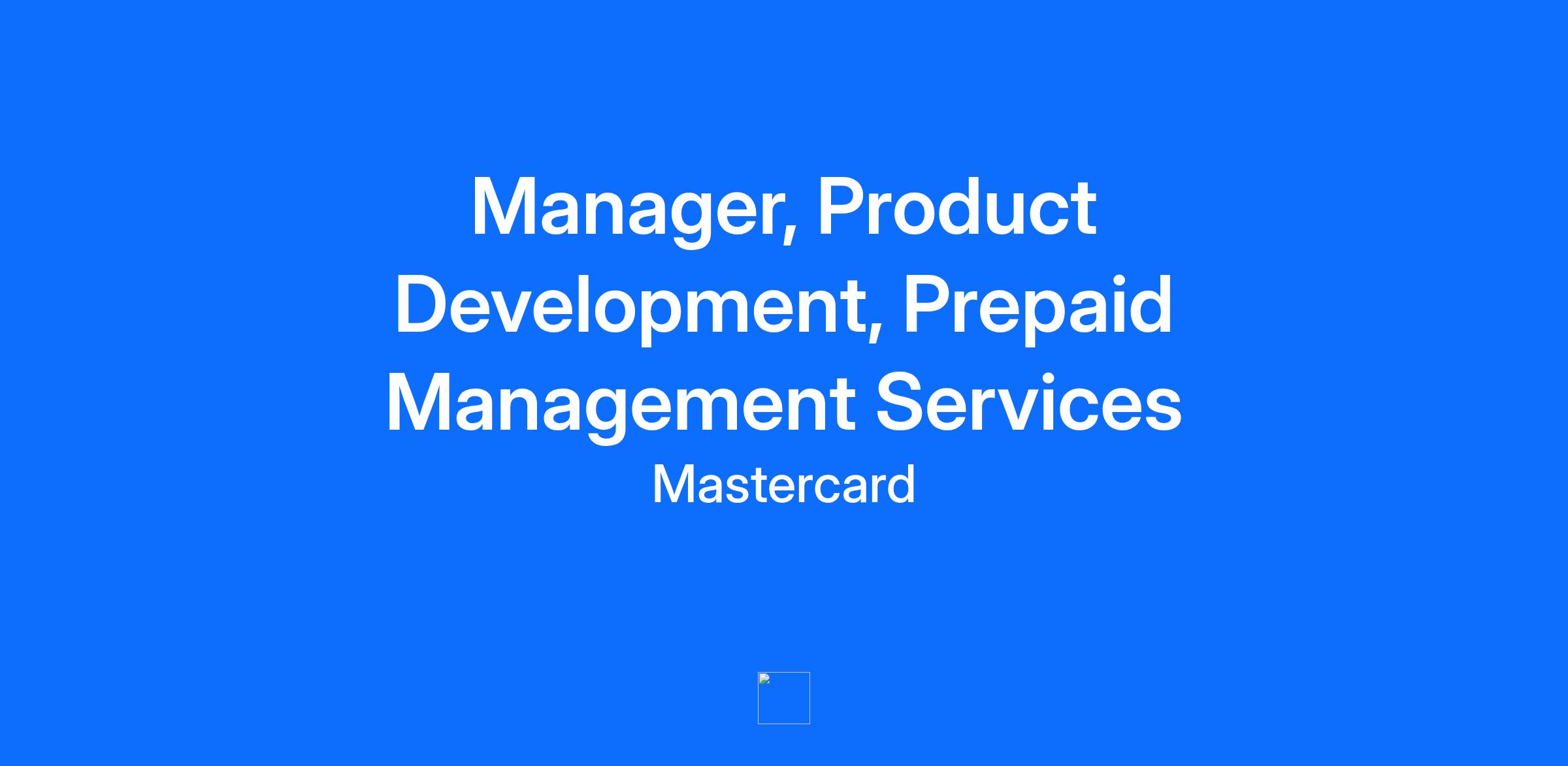 Manager, Product Development, Prepaid Management Services

Mastercard